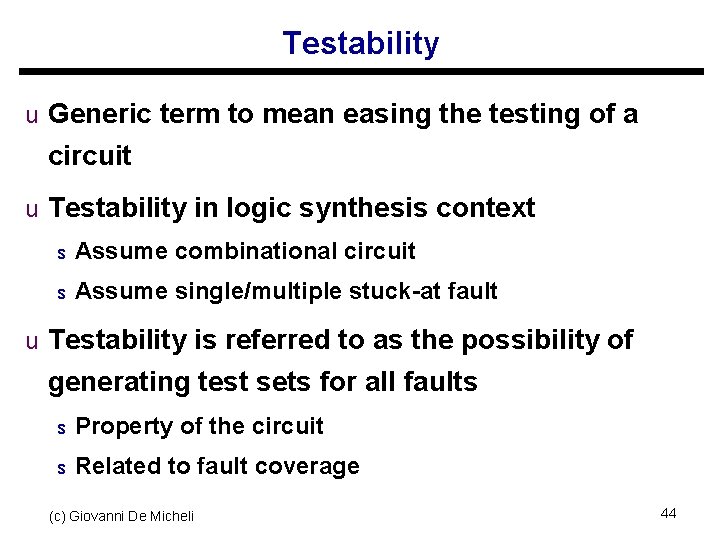 Testability

u Generic term to mean easing the testing of a circuit

u Testability in logic synthesis context

s Assume combinational circuit

s Assume single/multiple stuck-at fault

u Testability is referred to as the possibility of generating test sets for all faults

s Property of the circuit

s Related to fault coverage

(c) Giovanni De Micheli

44